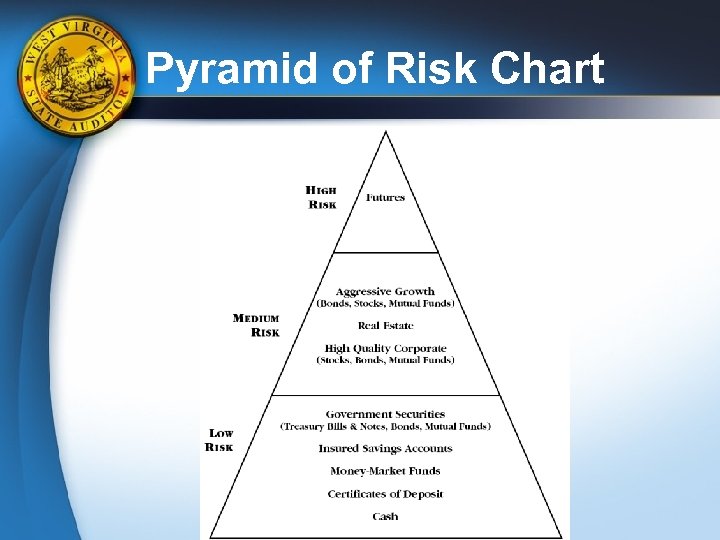 WEST VIRGINIA STATE AUDITOR

Pyramid of Risk Chart

HIGH RISK

Futures

MEDIUM RISK

Aggressive Growth (Bonds, Stocks, Mutual Funds)

Real Estate

High Quality Corporate (Stocks, Bonds, Mutual Funds)

LOW RISK

Government Securities (Treasury Bills & Notes, Bonds, Mutual Funds)

Insured Savings Accounts

Money-Market Funds

Certificates of Deposit

Cash